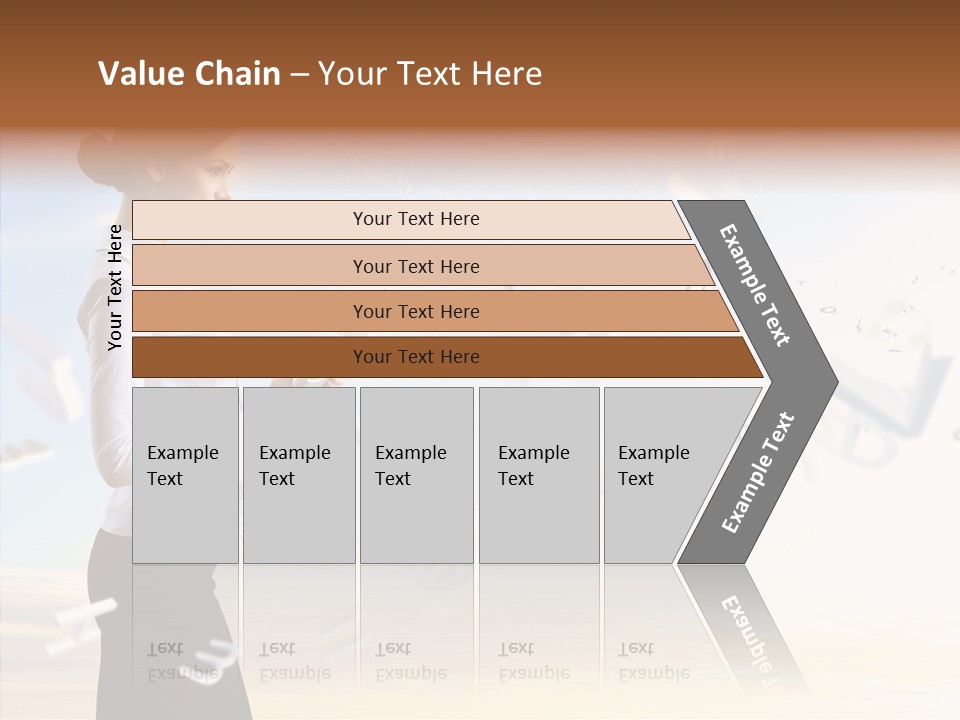 Value Chain – Your Text Here

Your Text Here

Your Text Here

Your Text Here

Your Text Here

Your Text Here

Example Text

Example Text

Example Text

Example Text

Example Text

Example Text

Example Text